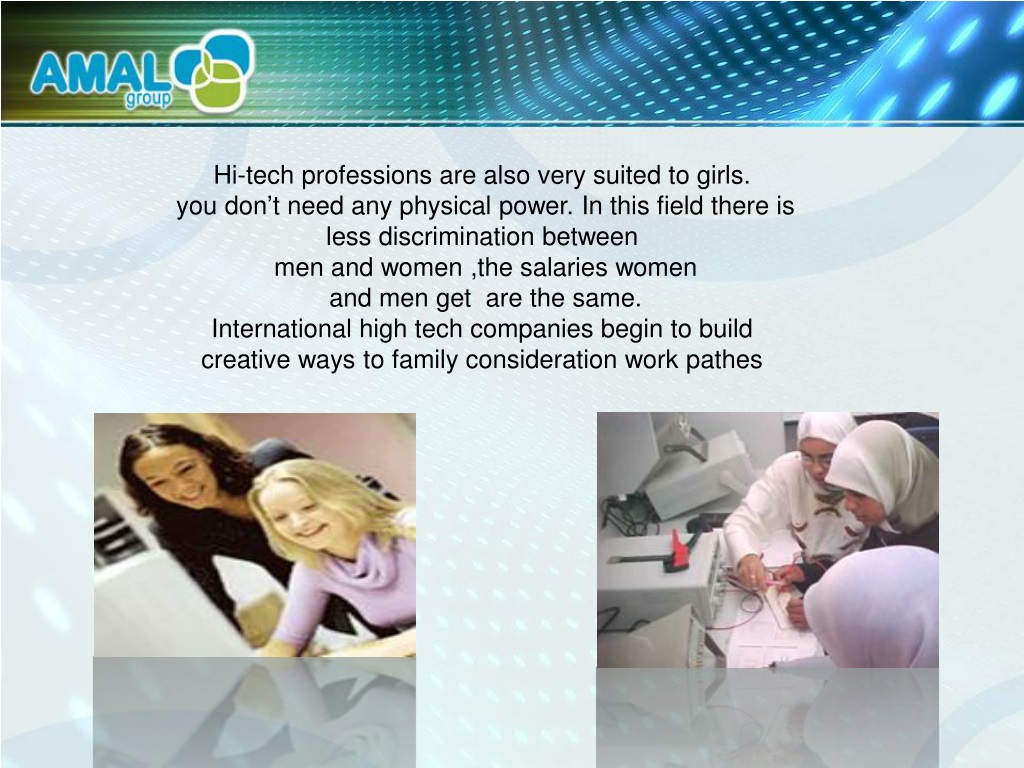 AMAL group

Hi-tech professions are also very suited to girls. you don’t need any physical power. In this field there is less discrimination between men and women ,the salaries women and men get are the same. International high tech companies begin to build creative ways to family consideration work pathes